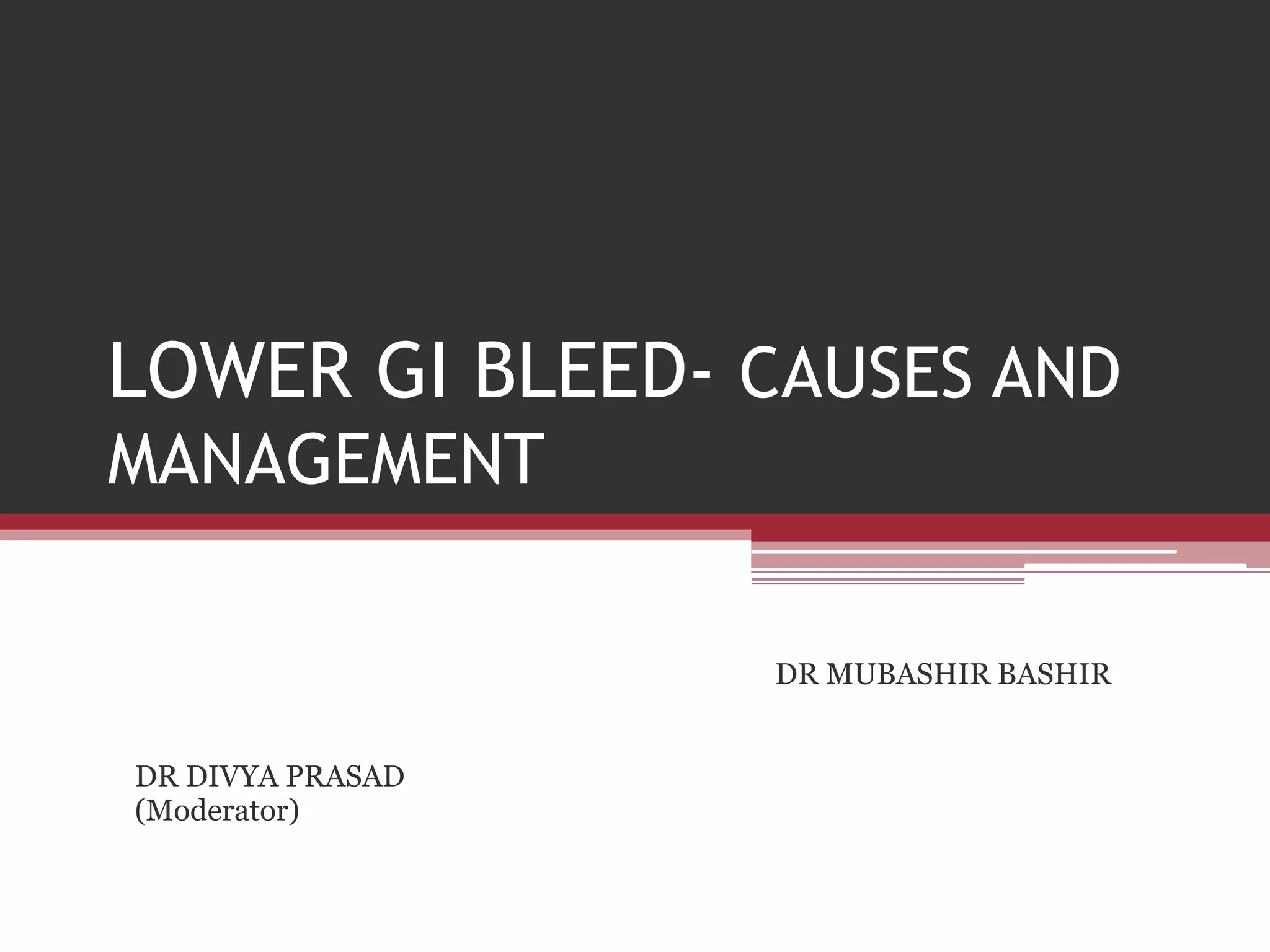 LOWER GI BLEED- CAUSES AND MANAGEMENT

DR MUBASHIR BASHIR

DR DIVYA PRASAD
(Moderator)